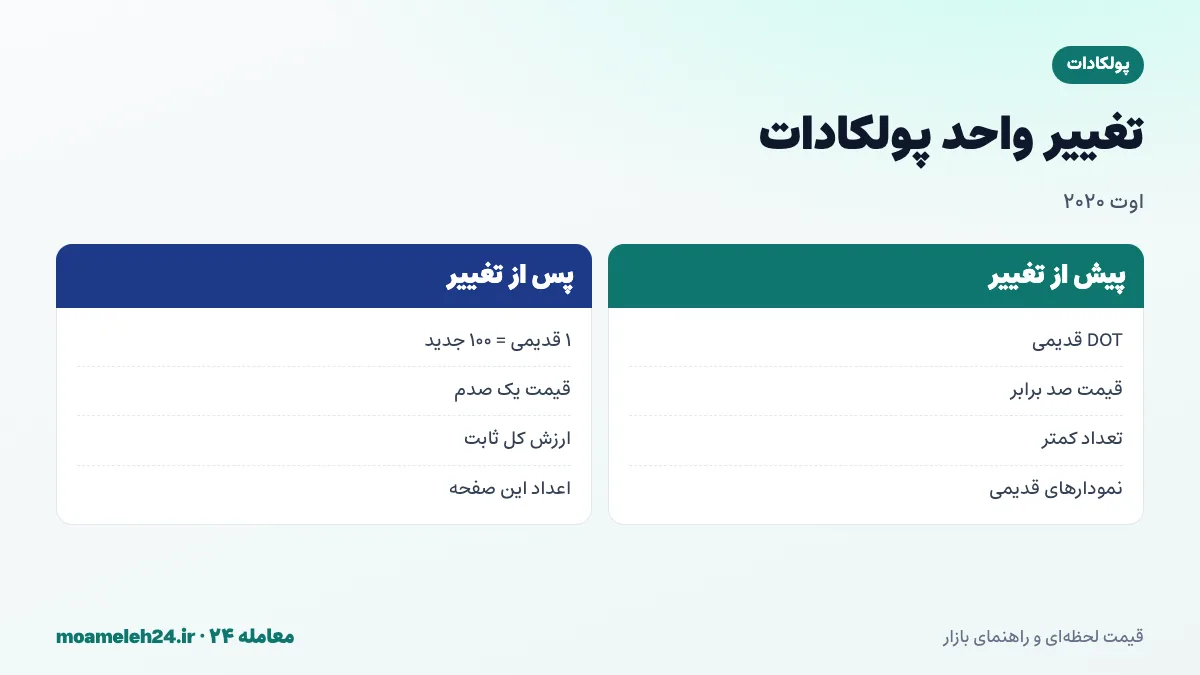 پولکادات

تغییر واحد پولکادات

اوت ۲۰۲۰

پیش از تغییر

DOT قدیمی

قیمت صد برابر

تعداد کمتر

نمودارهای قدیمی

پس از تغییر

۱ قدیمی = ۱۰۰ جدید

قیمت یک صدم

ارزش کل ثابت

اعداد این صفحه

قیمت لحظه‌ای و راهنمای بازار

معامله ۲۴ · moameleh24.ir